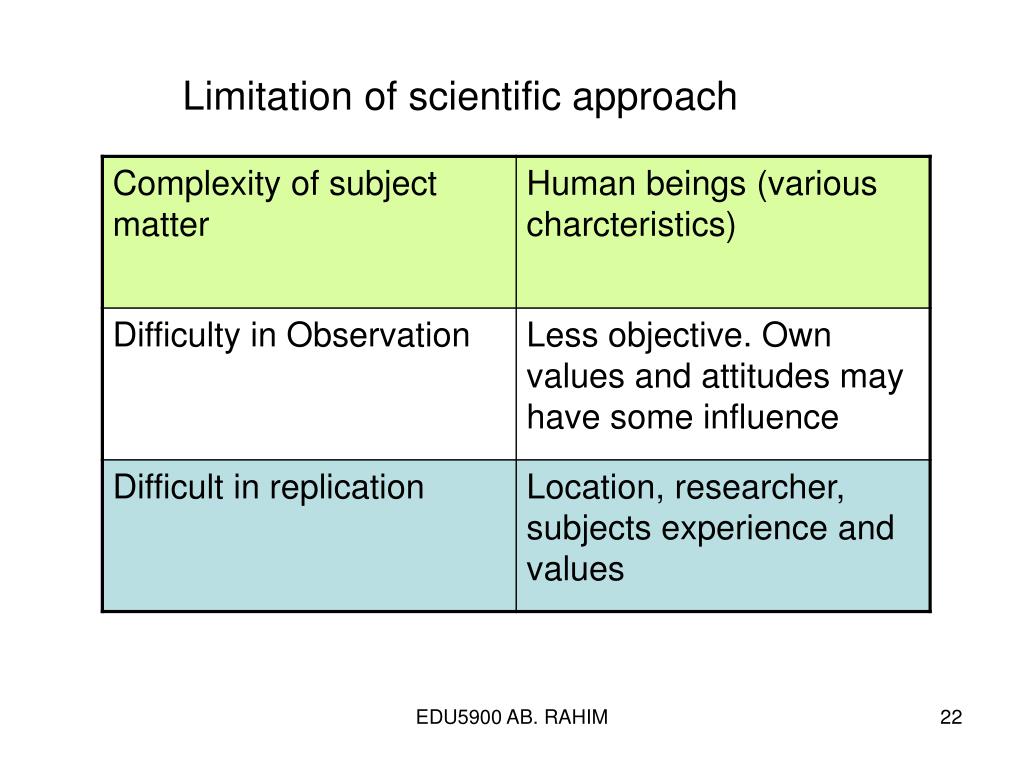 Limitation of scientific approach

| Complexity of subject matter | Human beings (various charcteristics) |
|---|---|
| Difficulty in Observation | Less objective. Own values and attitudes may have some influence |
| Difficult in replication | Location, researcher, subjects experience and values |

EDU5900 AB. RAHIM

22